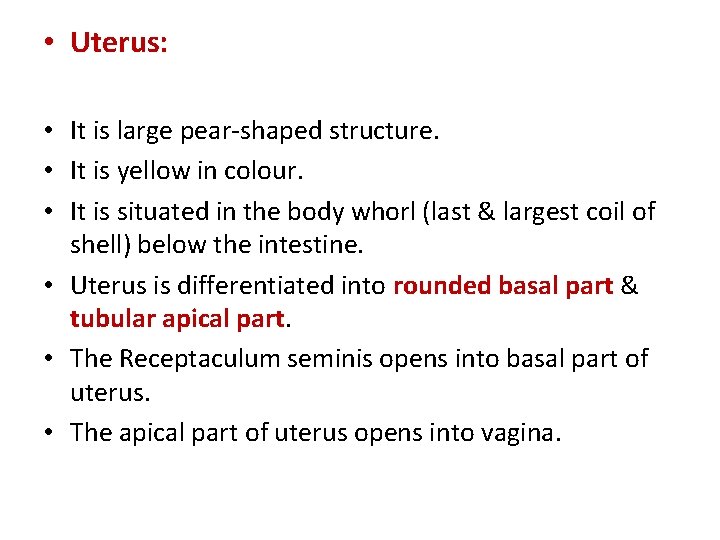 • Uterus:

• It is large pear-shaped structure.
• It is yellow in colour.
• It is situated in the body whorl (last & largest coil of shell) below the intestine.
• Uterus is differentiated into rounded basal part & tubular apical part.
• The Receptaculum seminis opens into basal part of uterus.
• The apical part of uterus opens into vagina.